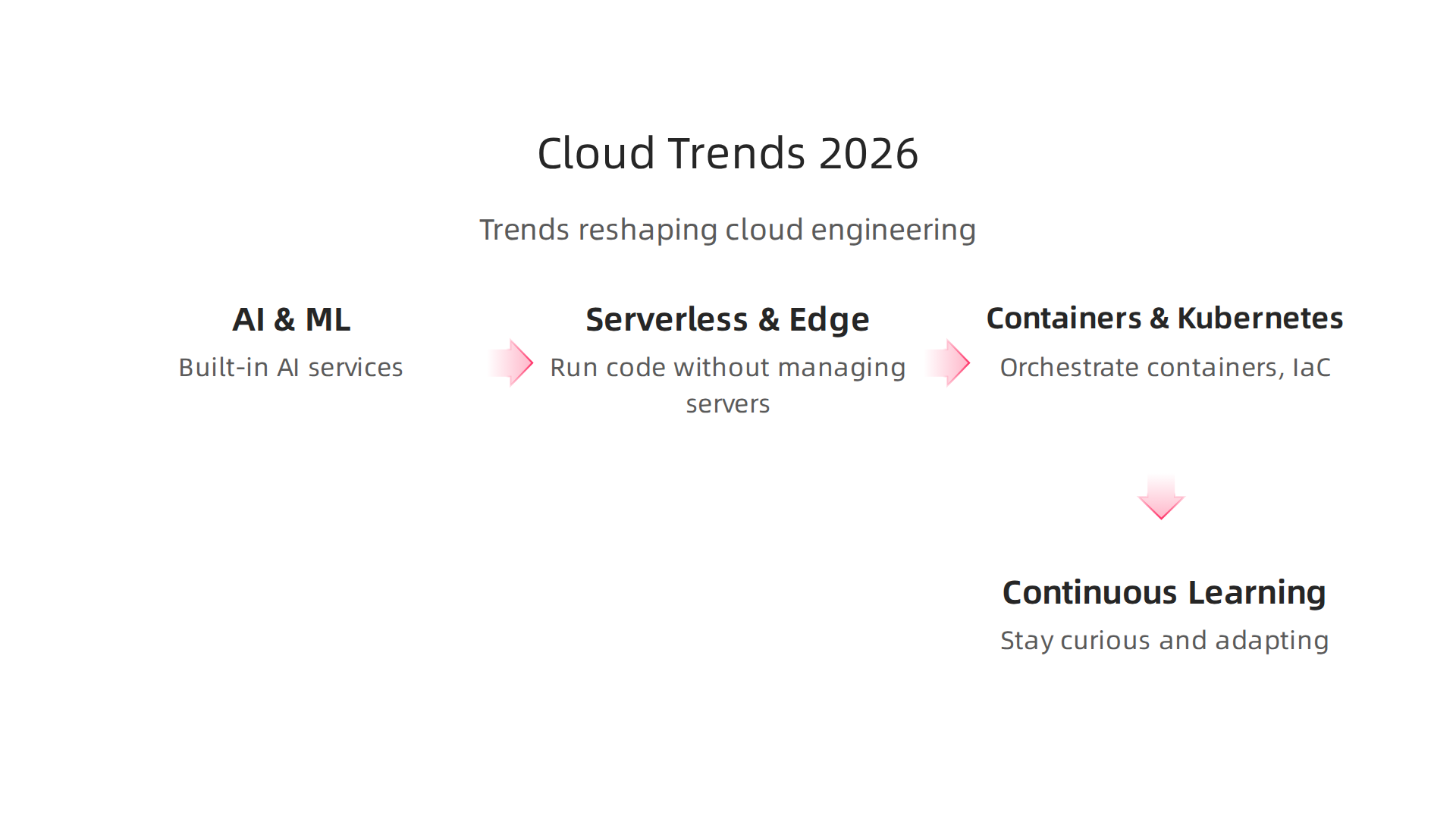 Cloud Trends 2026

Trends reshaping cloud engineering

AI & ML

Built-in AI services

Serverless & Edge

Run code without managing servers

Containers & Kubernetes

Orchestrate containers, IaC

Continuous Learning

Stay curious and adapting